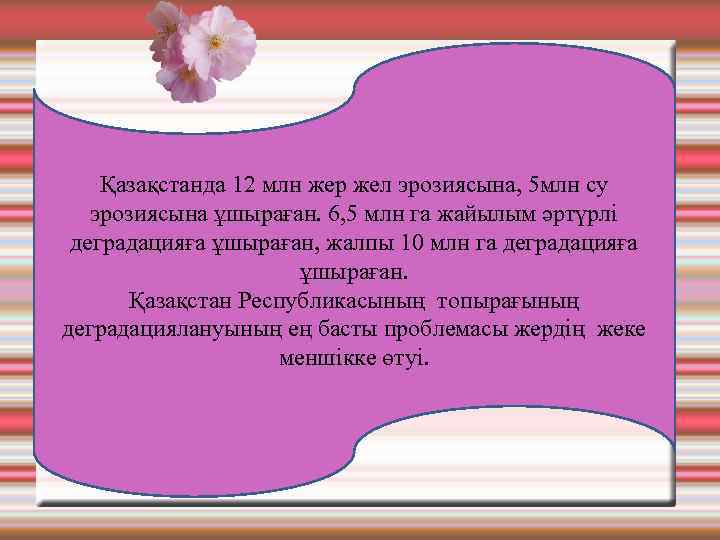 Қазақстанда 12 млн жер жел эрозиясына, 5млн су эрозиясына ұшыраған. 6,5 млн га жайылым әртүрлі деградацияға ұшыраған, жалпы 10 млн га деградацияға ұшыраған.
Қазақстан Республикасының топырағының деградациялануының ең басты проблемасы жердің жеке меншікке өтуі.